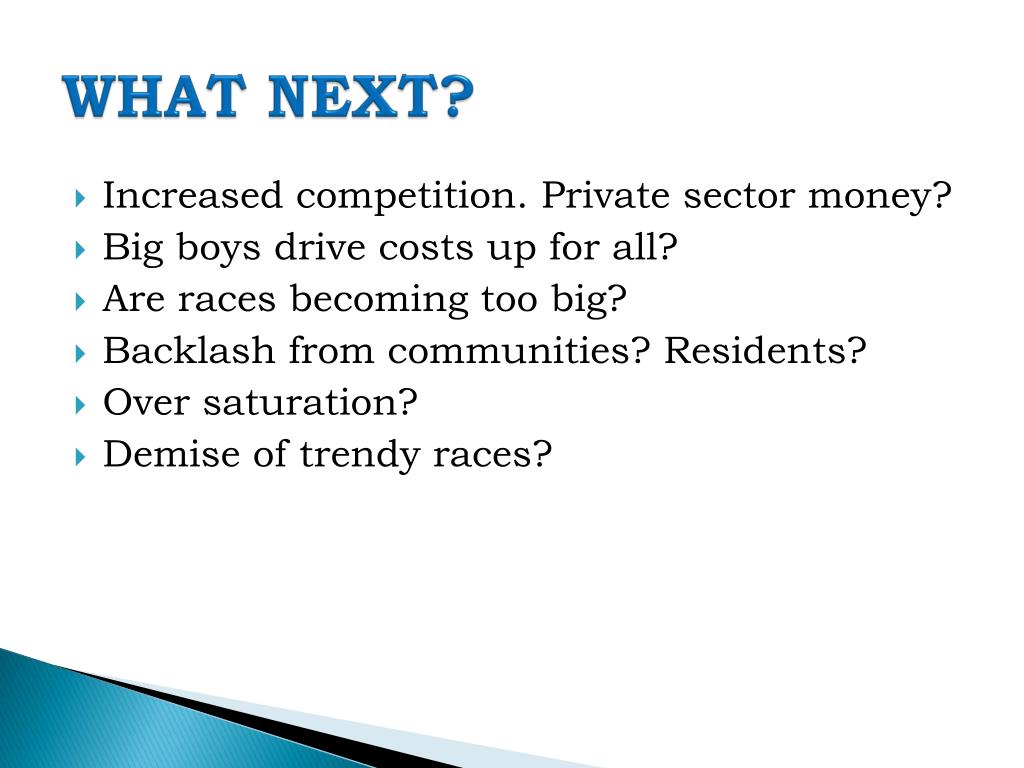 WHAT NEXT?

Increased competition. Private sector money?
Big boys drive costs up for all?
Are races becoming too big?
Backlash from communities? Residents?
Over saturation?
Demise of trendy races?